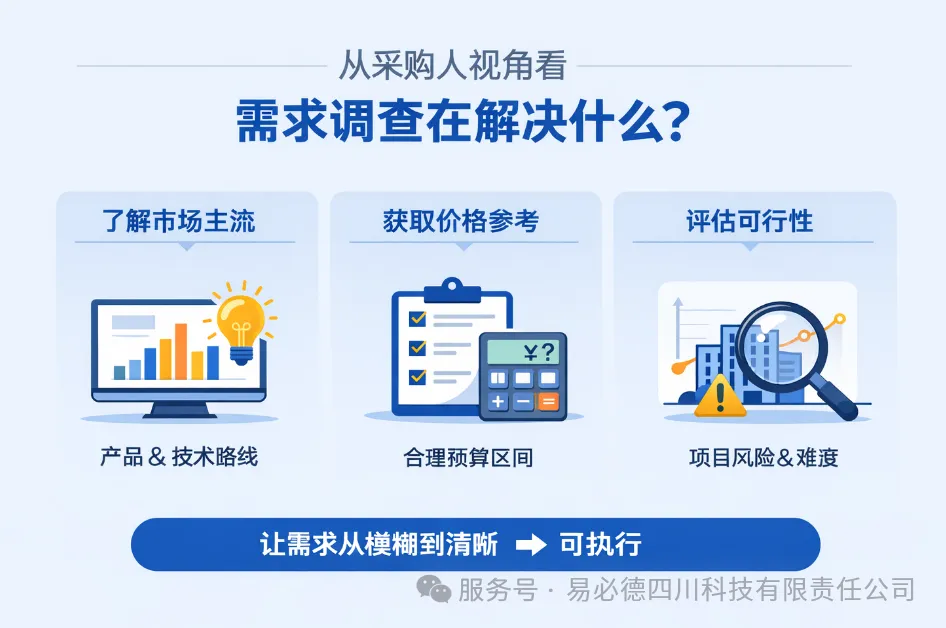 从采购人视角看

需求调查在解决什么?

了解市场主流

产品 & 技术路线

获取价格参考

¥?

合理预算区间

评估可行性

项目风险&难度

让需求从模糊到清晰 → 可执行

服务号 · 易必德四川科技有限责任公司